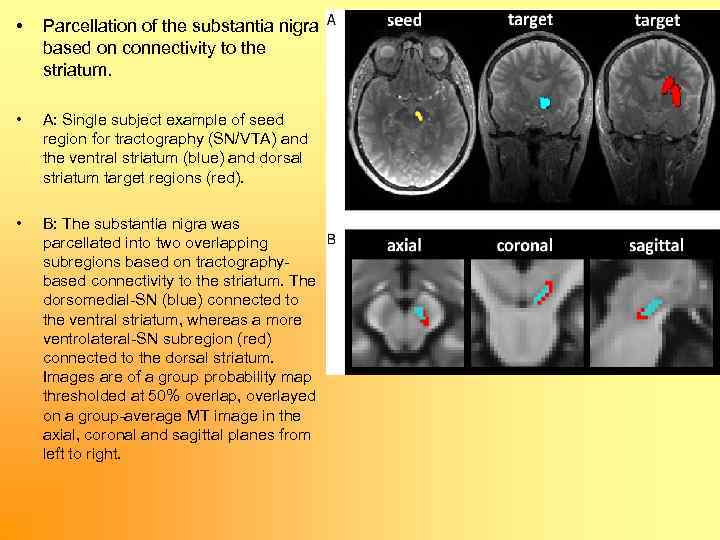 • Parcellation of the substantia nigra based on connectivity to the striatum.

• A: Single subject example of seed region for tractography (SN/VTA) and the ventral striatum (blue) and dorsal striatum target regions (red).

• B: The substantia nigra was parcellated into two overlapping subregions based on tractography-based connectivity to the striatum. The dorsomedial-SN (blue) connected to the ventral striatum, whereas a more ventrolateral-SN subregion (red) connected to the dorsal striatum. Images are of a group probability map thresholded at 50% overlap, overlayed on a group-average MT image in the axial, coronal and sagittal planes from left to right.

A
seed
target
target

B
axial
coronal
sagittal